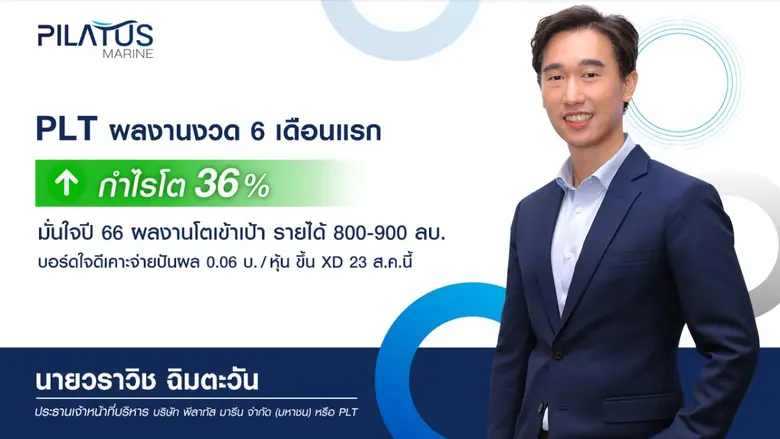 PILATUS
MARINE

PLT ผลงานงวด 6 เดือนแรก

กำไรโต 36%

มั่นใจปี 66 ผลงานโตเข้าเป้า รายได้ 800-900 ลบ.

บอร์ดใจดีเคาะจ่ายปันผล 0.06 บ./หุ้น ขึ้น XD 23 ส.ค.นี้

นายวราวิช ฉิมตะวัน

ประธานเจ้าหน้าที่บริหาร บริษัท พีลาทัส มารีน จำกัด (มหาชน) หรือ PLT